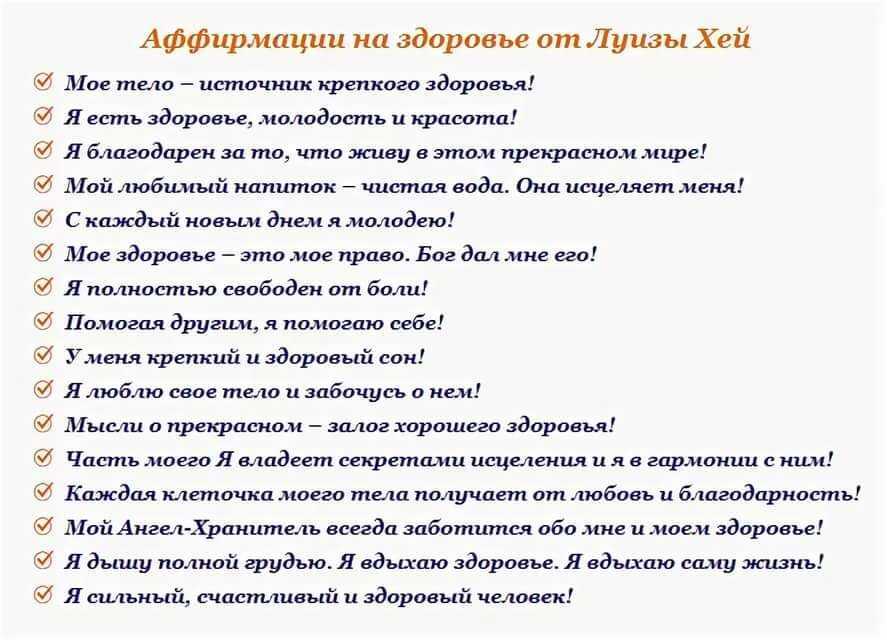 Аффирмации на здоровье от Луизы Хей

Мое тело – источник крепкого здоровья!
Я есть здоровье, молодость и красота!
Я благодарен за то, что живу в этом прекрасном мире!
Мой любимый напиток – чистая вода. Она исцеляет меня!
С каждый новым днем я молодею!
Мое здоровье – это мое право. Бог дал мне его!
Я полностью свободен от боли!
Помогая другим, я помогаю себе!
У меня крепкий и здоровый сон!
Я люблю свое тело и забочусь о нем!
Мысли о прекрасном – залог хорошего здоровья!
Часть моего Я владеет секретами исцеления и я в гармонии с ним!
Каждая клеточка моего тела получает от любовь и благодарность!
Мой Ангел-Хранитель всегда заботится обо мне и моем здоровье!
Я дышу полной грудью. Я вдыхаю здоровье. Я вдыхаю саму жизнь!
Я сильный, счастливый и здоровый человек!